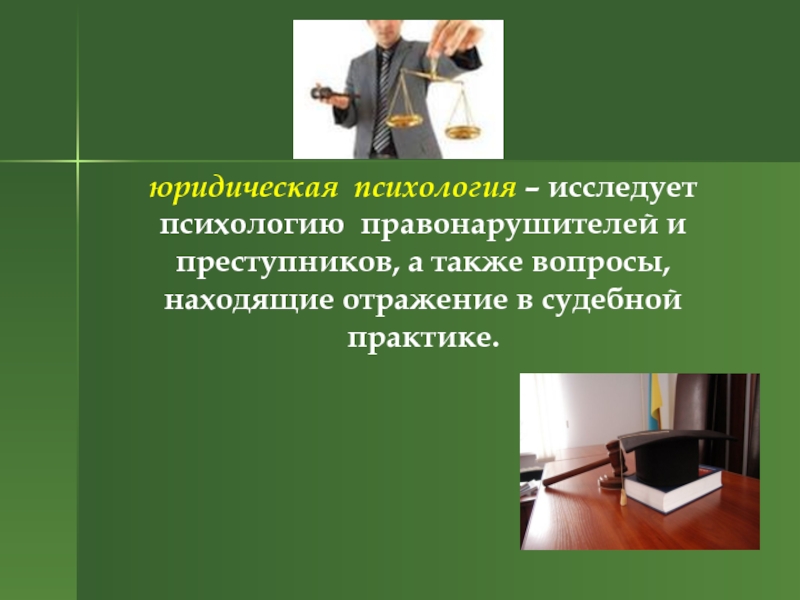 юридическая психология – исследует психологию правонарушителей и преступников, а также вопросы, находящие отражение в судебной практике.